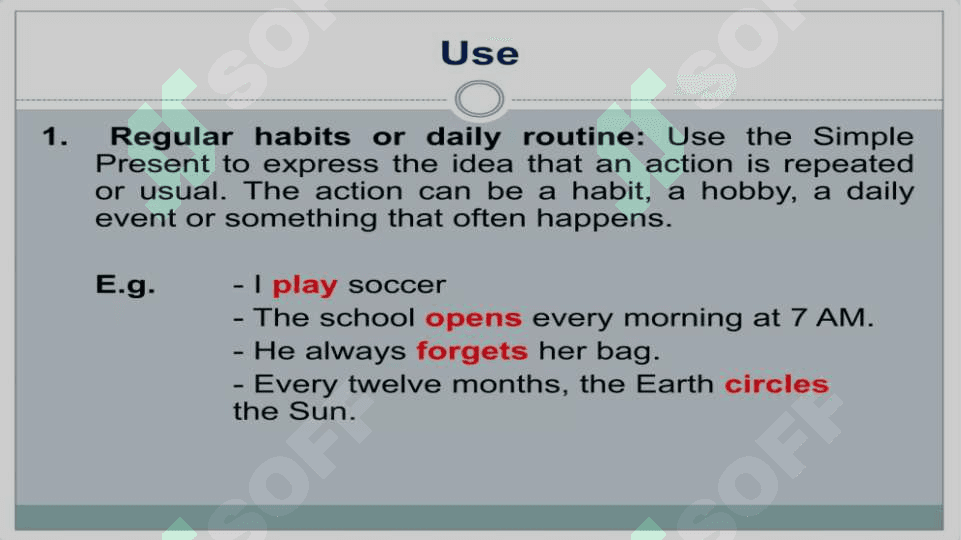 Use

1. Regular habits or daily routine: Use the Simple Present to express the idea that an action is repeated or usual. The action can be a habit, a hobby, a daily event or something that often happens.

E.g. - I play soccer
- The school opens every morning at 7 AM.
- He always forgets her bag.
- Every twelve months, the Earth circles the Sun.